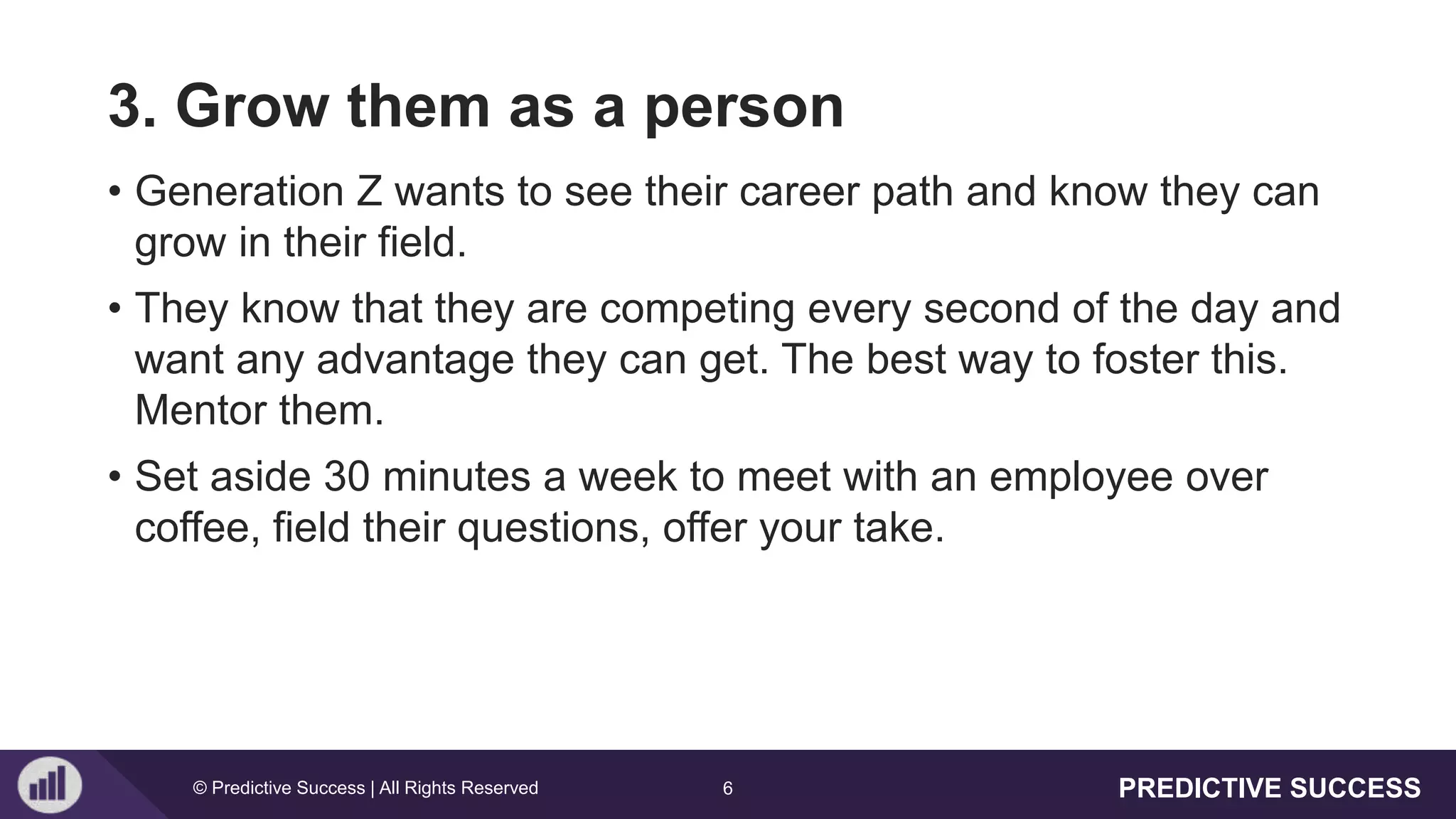 3. Grow them as a person

• Generation Z wants to see their career path and know they can grow in their field.

• They know that they are competing every second of the day and want any advantage they can get. The best way to foster this. Mentor them.

• Set aside 30 minutes a week to meet with an employee over coffee, field their questions, offer your take.

© Predictive Success | All Rights Reserved

6

PREDICTIVE SUCCESS